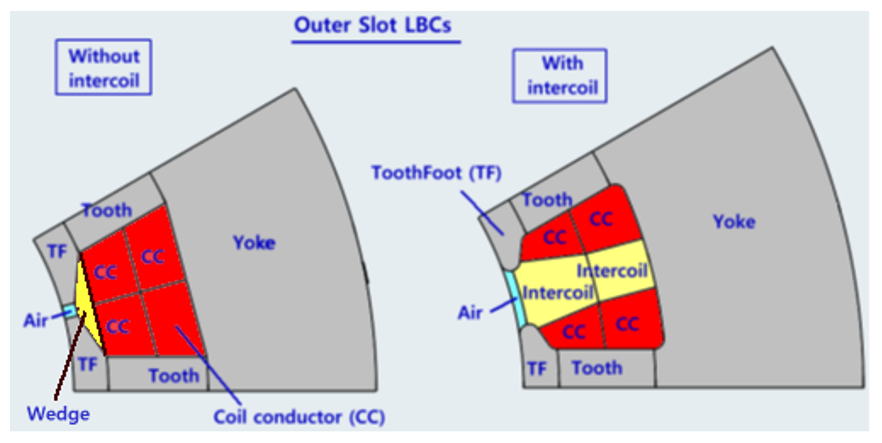 Outer Slot LBCs

Without intercoil

Tooth
TF
CC
CC
Yoke
CC
Air
TF
Tooth
Wedge
Coil conductor (CC)

With intercoil

ToothFoot (TF)
Tooth
CC
CC
Yoke
Intercoil
Intercoil
Air
CC
CC
TF
Tooth